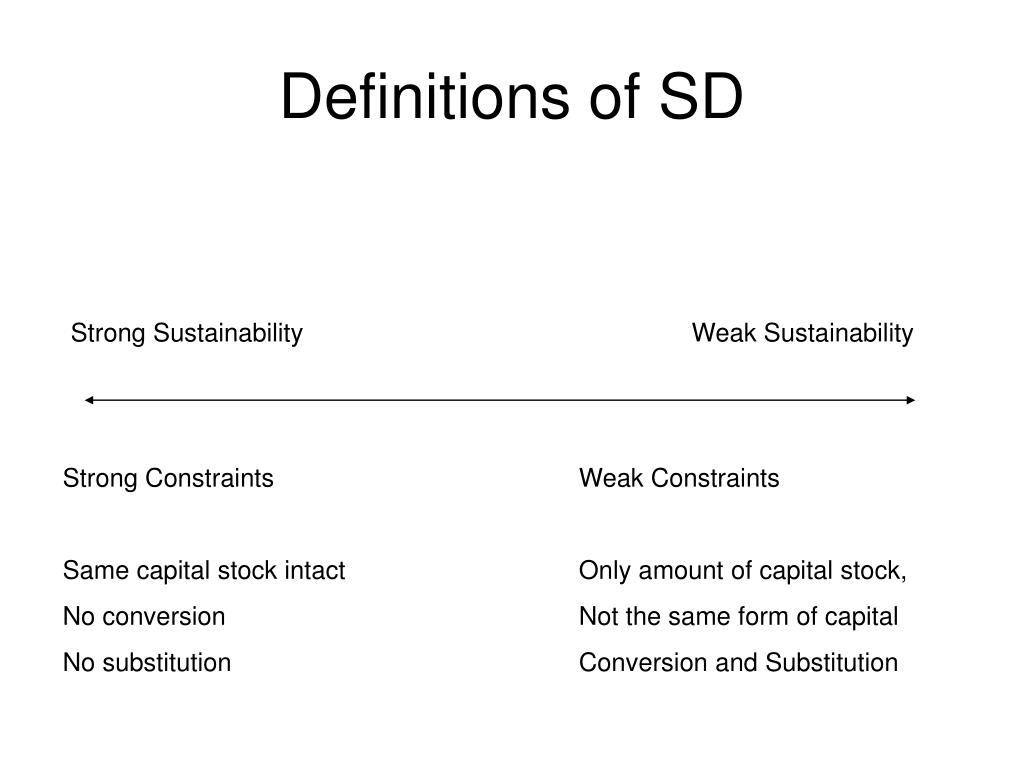 Definitions of SD

Strong Sustainability

Weak Sustainability

Strong Constraints

Same capital stock intact
No conversion
No substitution

Weak Constraints

Only amount of capital stock,
Not the same form of capital
Conversion and Substitution